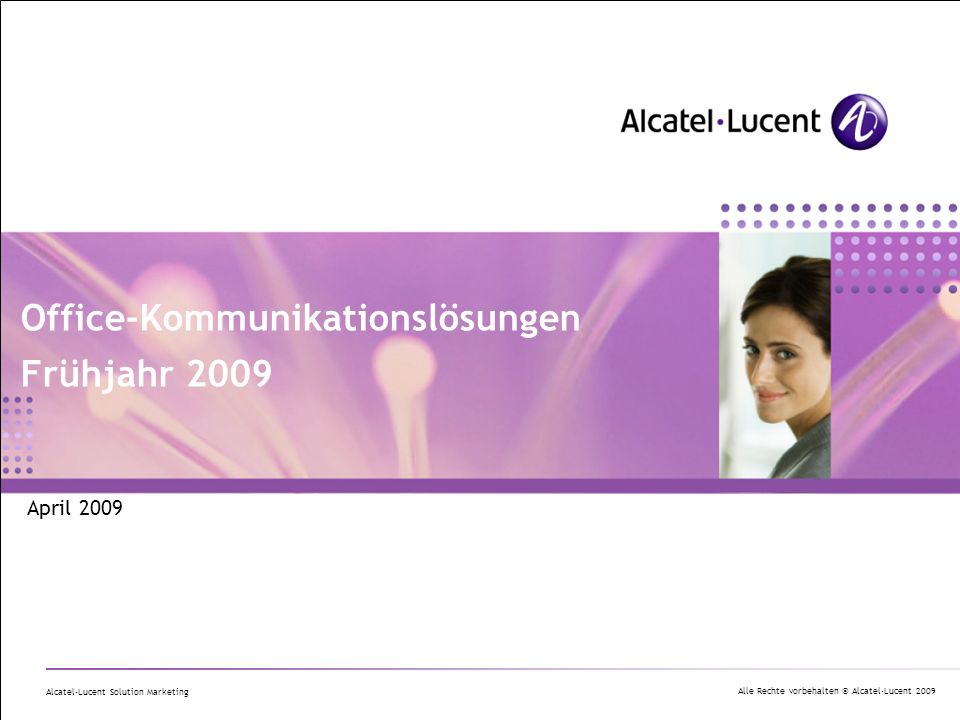 Alcatel·Lucent

Office-Kommunikationslösungen
Frühjahr 2009

April 2009

Alcatel-Lucent Solution Marketing

Alle Rechte vorbehalten © Alcatel-Lucent 2009